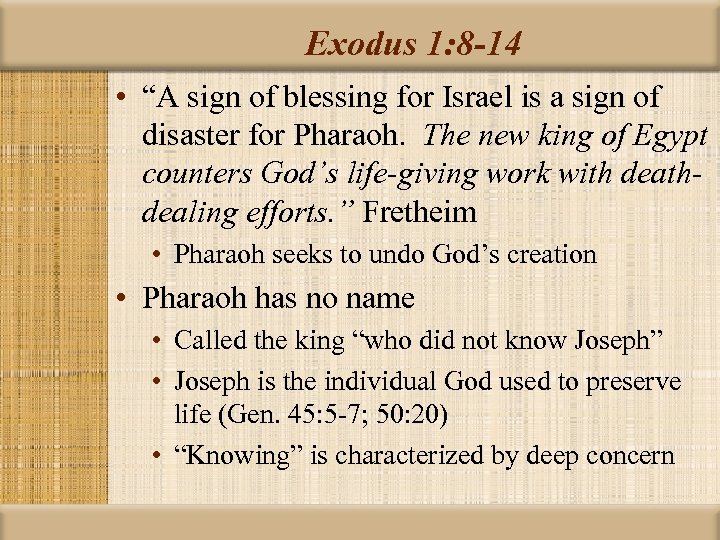 Exodus 1:8-14

• "A sign of blessing for Israel is a sign of disaster for Pharaoh. The new king of Egypt counters God's life-giving work with death-dealing efforts." Fretheim

• Pharaoh seeks to undo God's creation

• Pharaoh has no name

• Called the king "who did not know Joseph"

• Joseph is the individual God used to preserve life (Gen. 45:5-7; 50:20)

• "Knowing" is characterized by deep concern